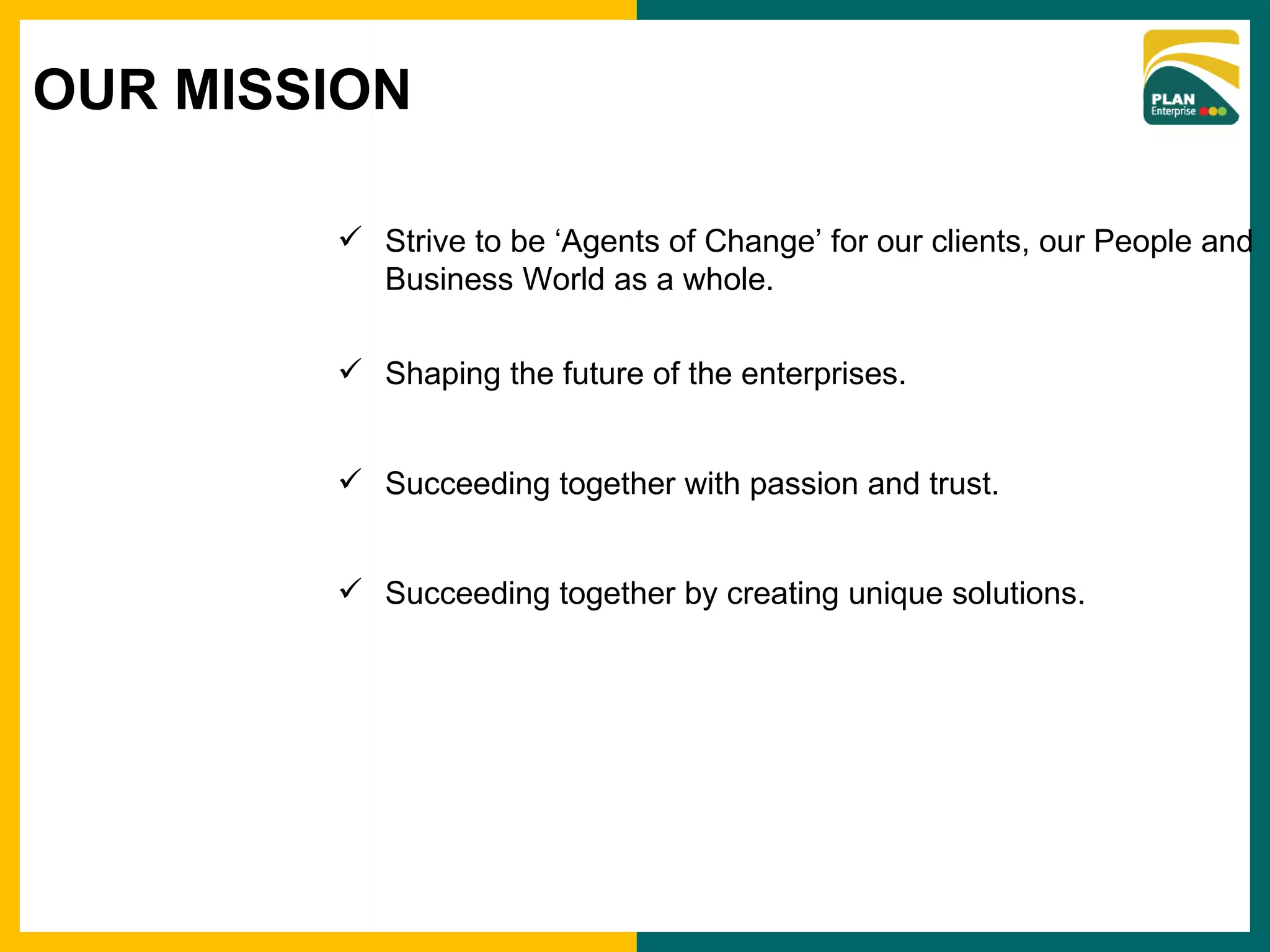 OUR MISSION

PLAN Enterprise

✓ Strive to be ‘Agents of Change’ for our clients, our People and Business World as a whole.

✓ Shaping the future of the enterprises.

✓ Succeeding together with passion and trust.

✓ Succeeding together by creating unique solutions.